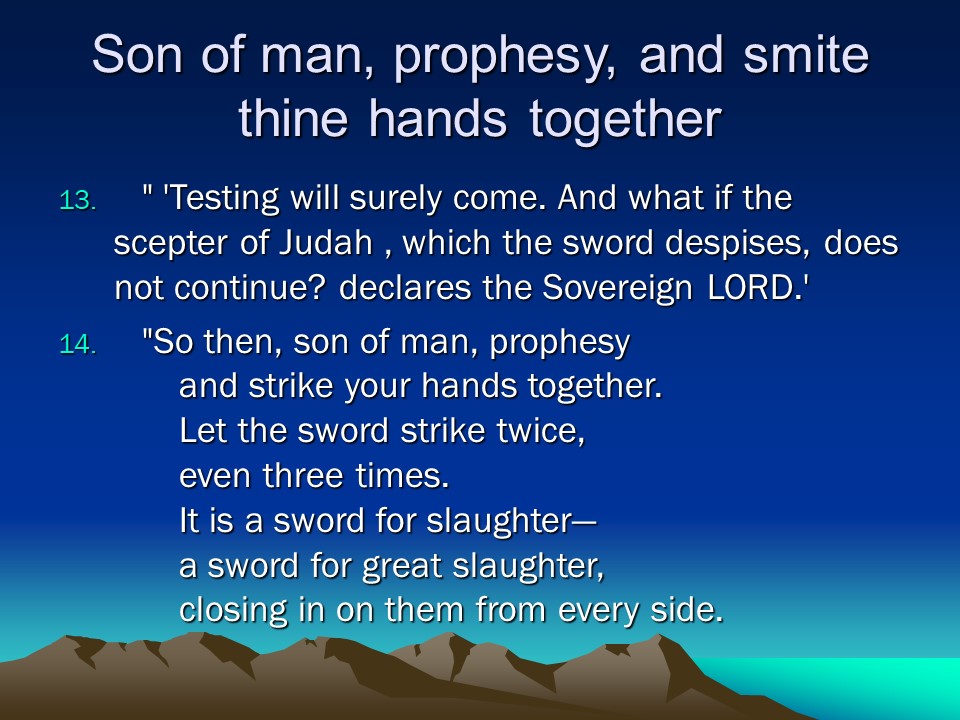 Son of man, prophesy, and smite thine hands together

13. " 'Testing will surely come. And what if the scepter of Judah , which the sword despises, does not continue? declares the Sovereign LORD.'

14. "So then, son of man, prophesy
and strike your hands together.
Let the sword strike twice,
even three times.
It is a sword for slaughter—
a sword for great slaughter,
closing in on them from every side.